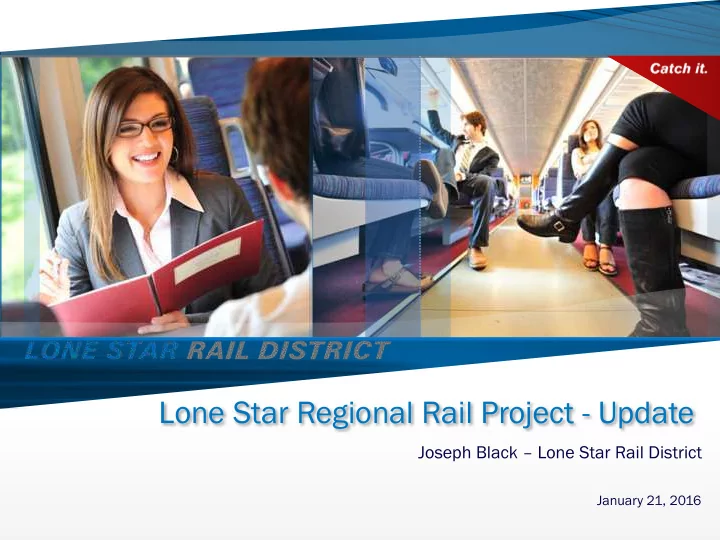 Catch it.

LONE STAR RAIL DISTRICT

Lone Star Regional Rail Project - Update

Joseph Black – Lone Star Rail District

January 21, 2016